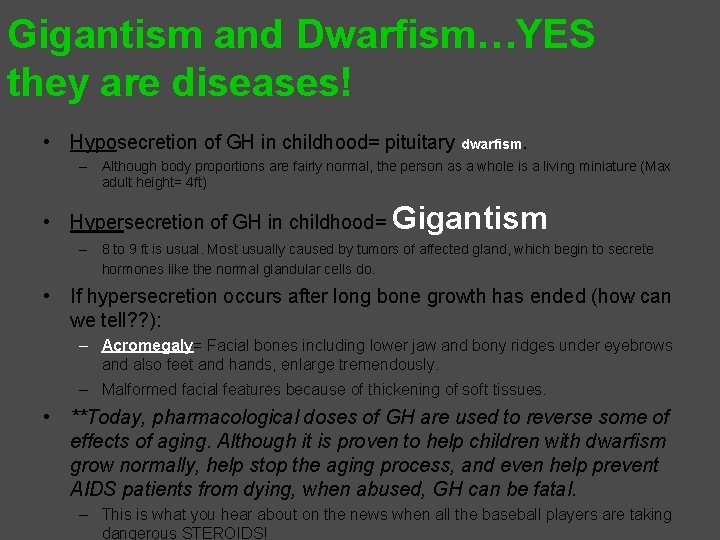 Gigantism and Dwarfism…YES they are diseases!

• Hyposecretion of GH in childhood= pituitary dwarfism.
– Although body proportions are fairly normal, the person as a whole is a living miniature (Max adult height= 4ft)

• Hypersecretion of GH in childhood= Gigantism
– 8 to 9 ft is usual. Most usually caused by tumors of affected gland, which begin to secrete hormones like the normal glandular cells do.

• If hypersecretion occurs after long bone growth has ended (how can we tell??):
– Acromegaly= Facial bones including lower jaw and bony ridges under eyebrows and also feet and hands, enlarge tremendously.
– Malformed facial features because of thickening of soft tissues.

• **Today, pharmacological doses of GH are used to reverse some of effects of aging. Although it is proven to help children with dwarfism grow normally, help stop the aging process, and even help prevent AIDS patients from dying, when abused, GH can be fatal.
– This is what you hear about on the news when all the baseball players are taking dangerous STEROIDS!